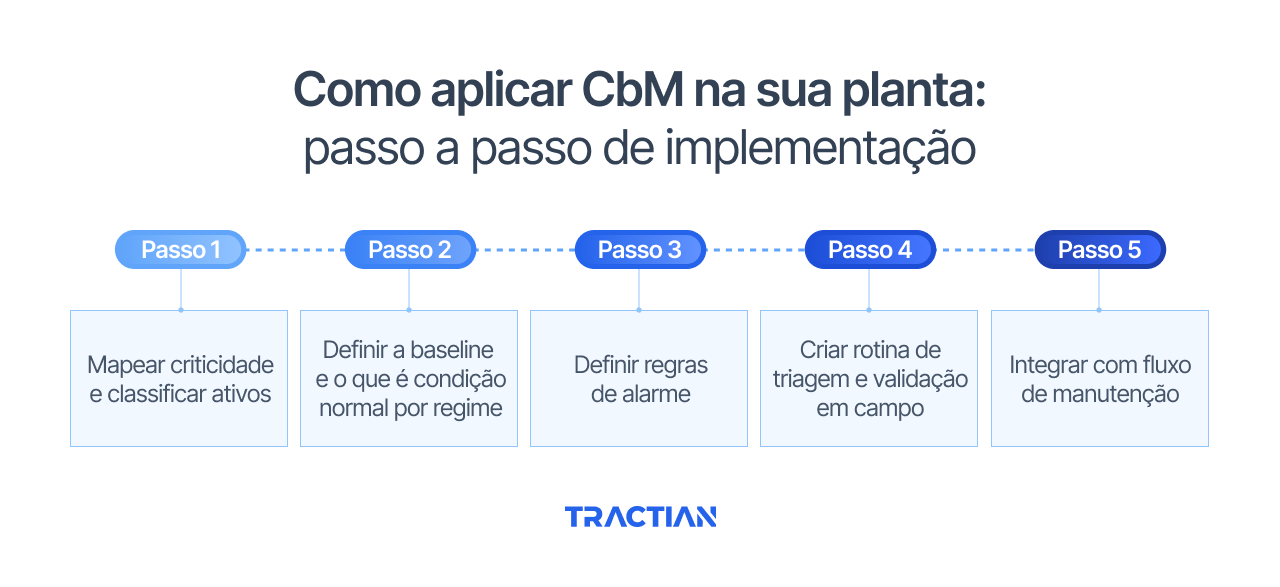 Como aplicar CbM na sua planta:
passo a passo de implementação

Passo 1

Mapear criticidade e classificar ativos

Passo 2

Definir a baseline e o que é condição normal por regime

Passo 3

Definir regras de alarme

Passo 4

Criar rotina de triagem e validação em campo

Passo 5

Integrar com fluxo de manutenção

TRACTIAN